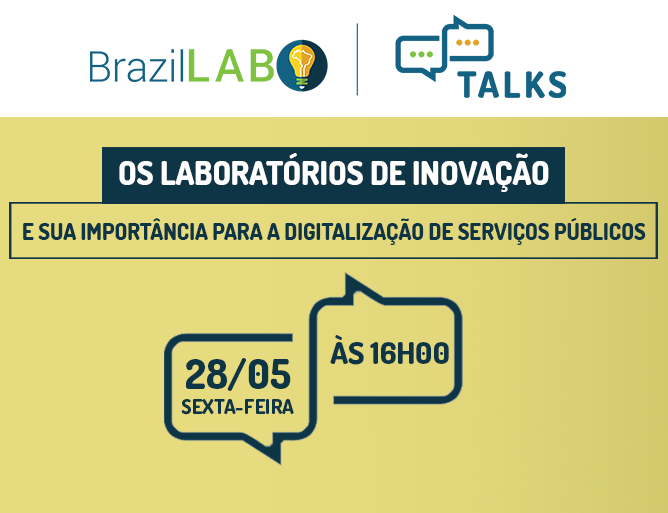 BrazilLAB

TALKS

OS LABORATÓRIOS DE INOVAÇÃO

E SUA IMPORTÂNCIA PARA A DIGITALIZAÇÃO DE SERVIÇOS PÚBLICOS

28/05
SEXTA-FEIRA

ÀS 16H00